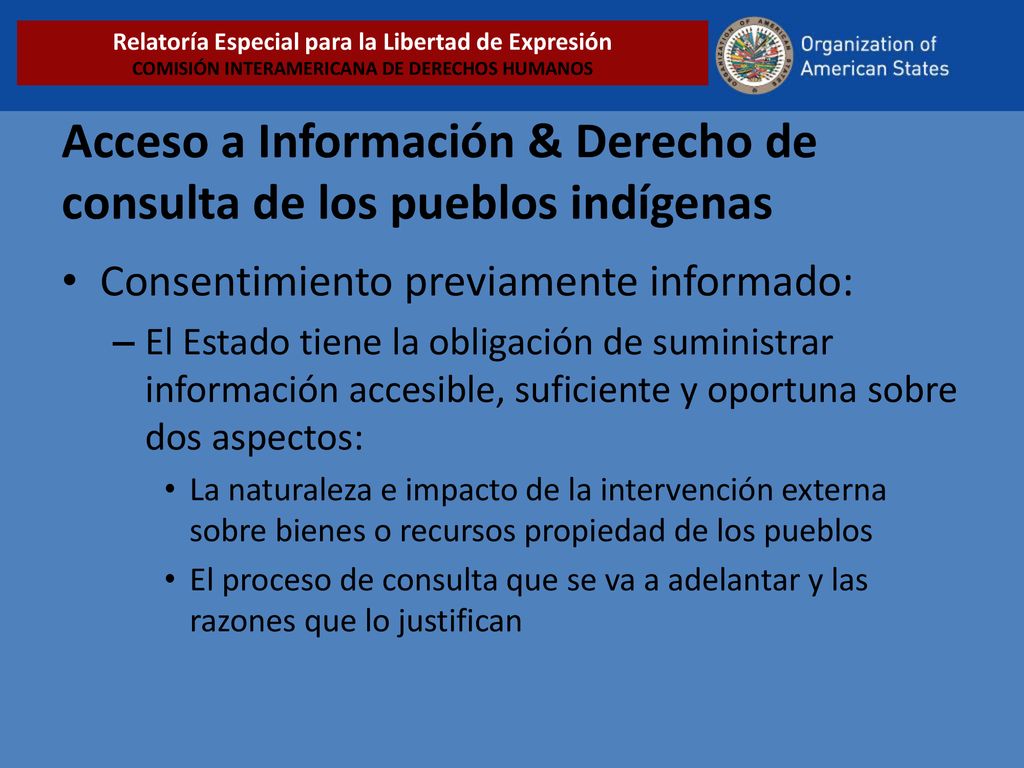 Relatoría Especial para la Libertad de Expresión
COMISIÓN INTERAMERICANA DE DERECHOS HUMANOS

ORGANIZATION OF AMERICAN STATES

Organization of American States

Acceso a Información & Derecho de consulta de los pueblos indígenas

• Consentimiento previamente informado:

– El Estado tiene la obligación de suministrar información accesible, suficiente y oportuna sobre dos aspectos:

• La naturaleza e impacto de la intervención externa sobre bienes o recursos propiedad de los pueblos

• El proceso de consulta que se va a adelantar y las razones que lo justifican